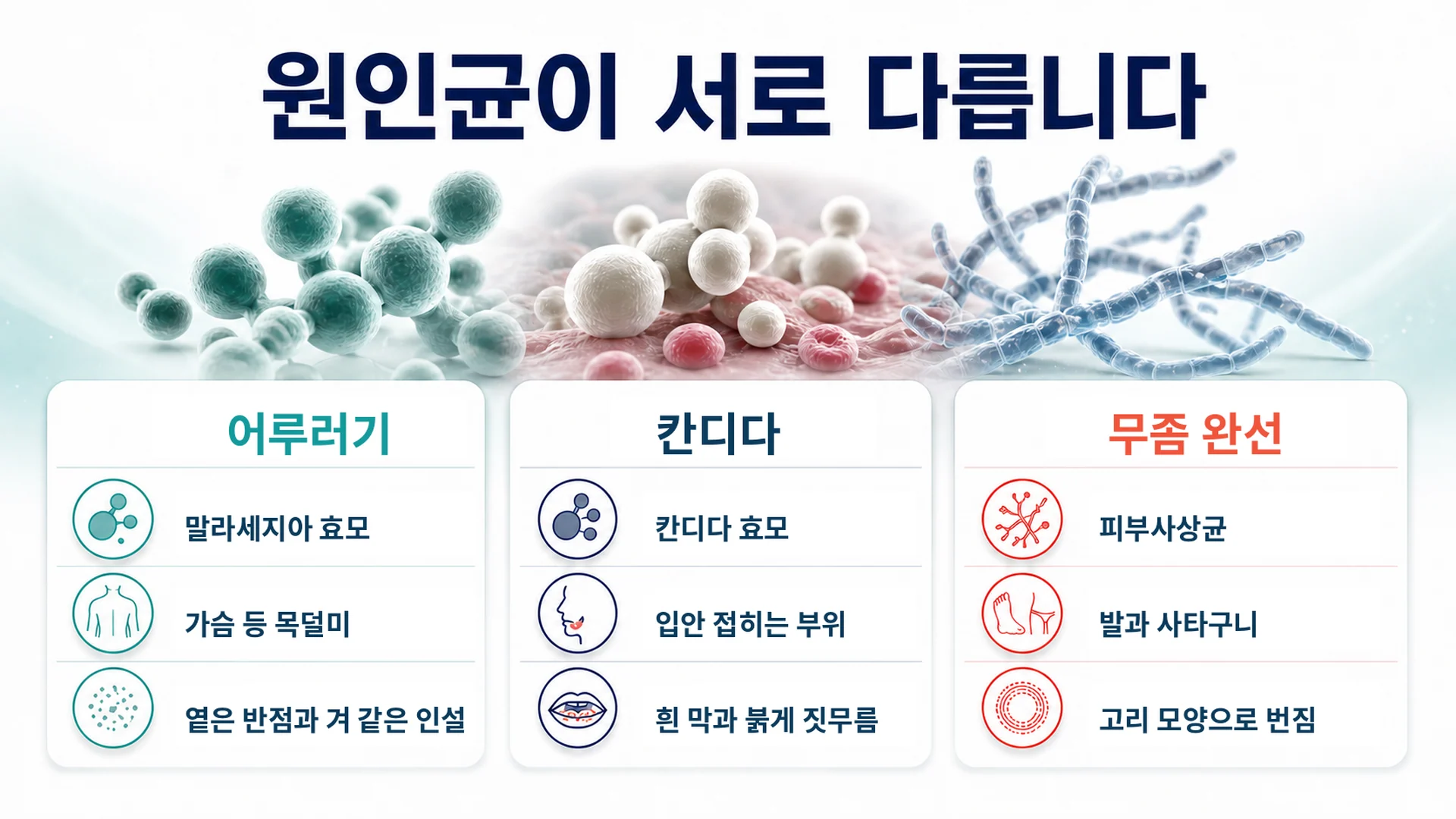 원인균이 서로 다릅니다

어루러기

말라세지아 효모

가슴 등 목덜미

옅은 반점과 겨 같은 인설

칸디다

칸디다 효모

입안 접히는 부위

흰 막과 붉게 짓무름

무좀 완선

피부사상균

발과 사타구니

고리 모양으로 번짐